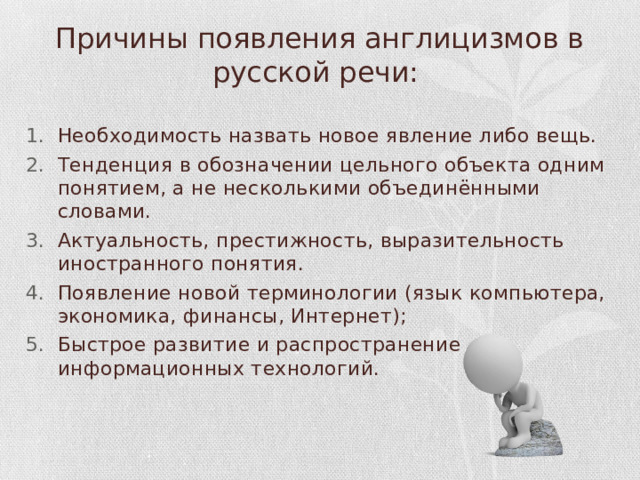 Причины появления англицизмов в русской речи:

1. Необходимость назвать новое явление либо вещь.
2. Тенденция в обозначении цельного объекта одним понятием, а не несколькими объединёнными словами.
3. Актуальность, престижность, выразительность иностранного понятия.
4. Появление новой терминологии (язык компьютера, экономика, финансы, Интернет);
5. Быстрое развитие и распространение информационных технологий.